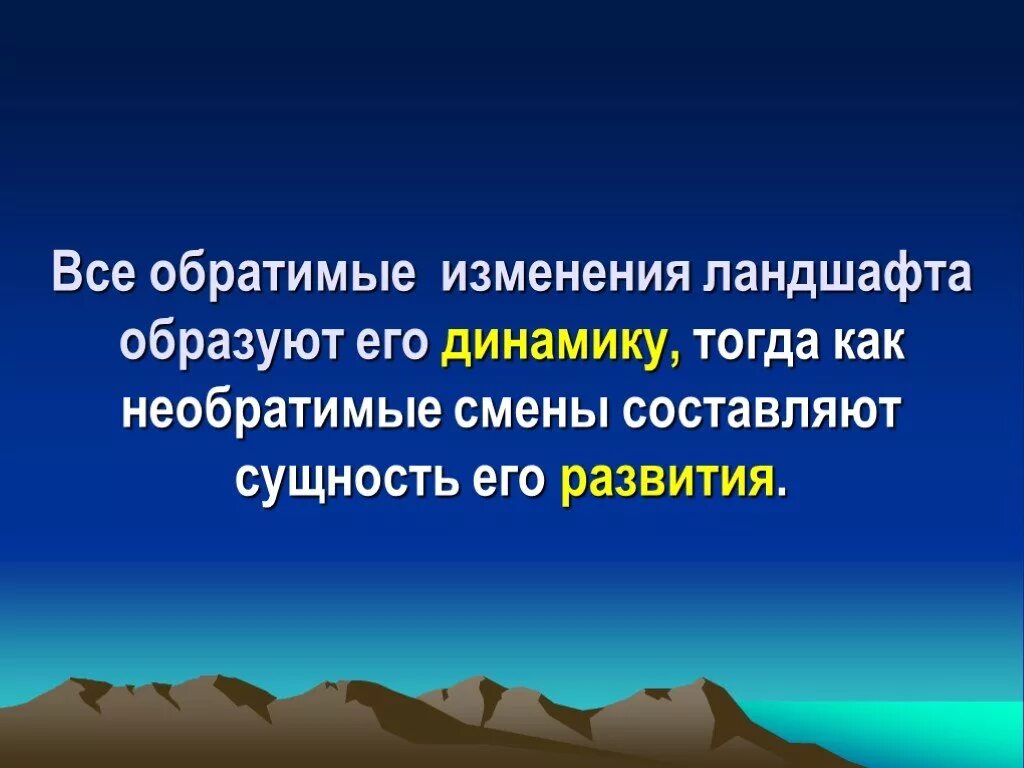 Все обратимые изменения ландшафта образуют его динамику, тогда как необратимые смены составляют сущность его развития.